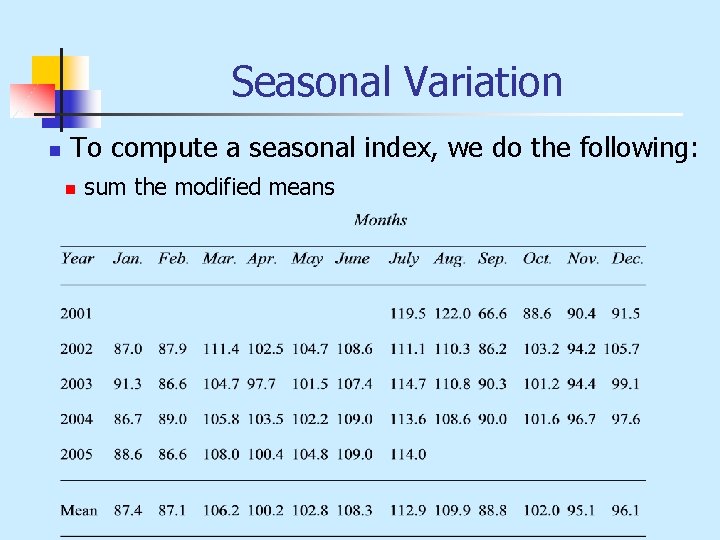 Seasonal Variation

To compute a seasonal index, we do the following:

sum the modified means

Months

| Year | Jan. | Feb. | Mar. | Apr. | May | June | July | Aug. | Sep. | Oct. | Nov. | Dec. |
|---|---|---|---|---|---|---|---|---|---|---|---|---|
| 2001 | | | | | | | 119.5 | 122.0 | 66.6 | 88.6 | 90.4 | 91.5 |
| 2002 | 87.0 | 87.9 | 111.4 | 102.5 | 104.7 | 108.6 | 111.1 | 110.3 | 86.2 | 103.2 | 94.2 | 105.7 |
| 2003 | 91.3 | 86.6 | 104.7 | 97.7 | 101.5 | 107.4 | 114.7 | 110.8 | 90.3 | 101.2 | 94.4 | 99.1 |
| 2004 | 86.7 | 89.0 | 105.8 | 103.5 | 102.2 | 109.0 | 113.6 | 108.6 | 90.0 | 101.6 | 96.7 | 97.6 |
| 2005 | 88.6 | 86.6 | 108.0 | 100.4 | 104.8 | 109.0 | 114.0 | | | | | |
| Mean | 87.4 | 87.1 | 106.2 | 100.2 | 102.8 | 108.3 | 112.9 | 109.9 | 88.8 | 102.0 | 95.1 | 96.1 |